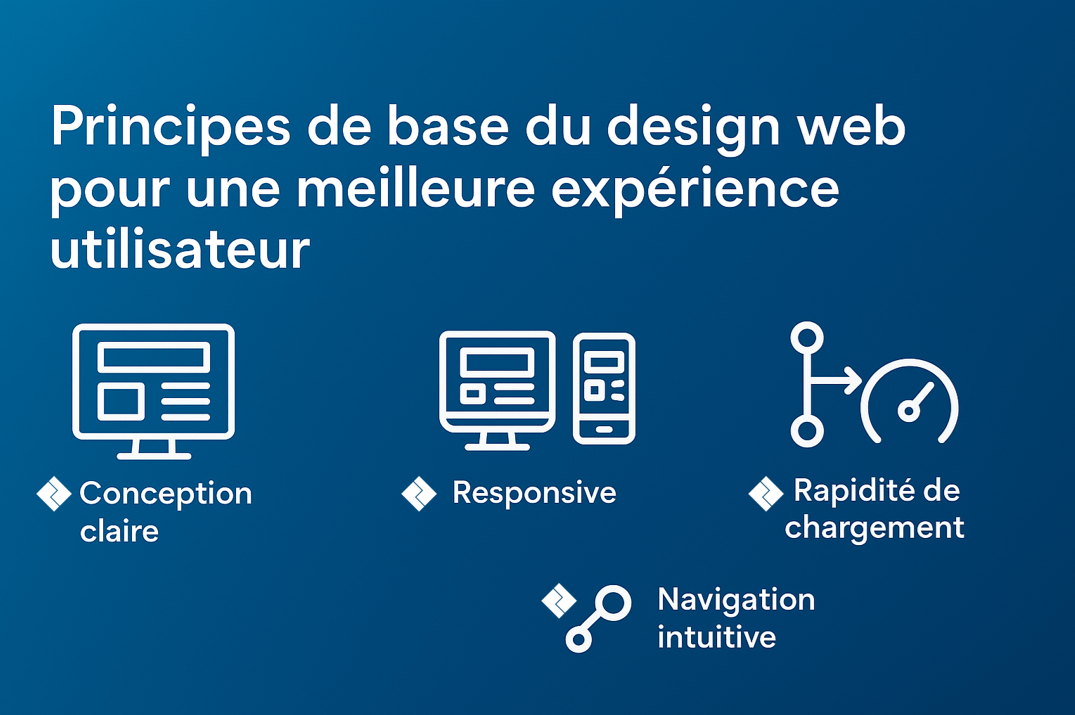 Principes de base du design web pour une meilleure expérience utilisateur

Conception claire

Responsive

Rapidité de chargement

Navigation intuitive